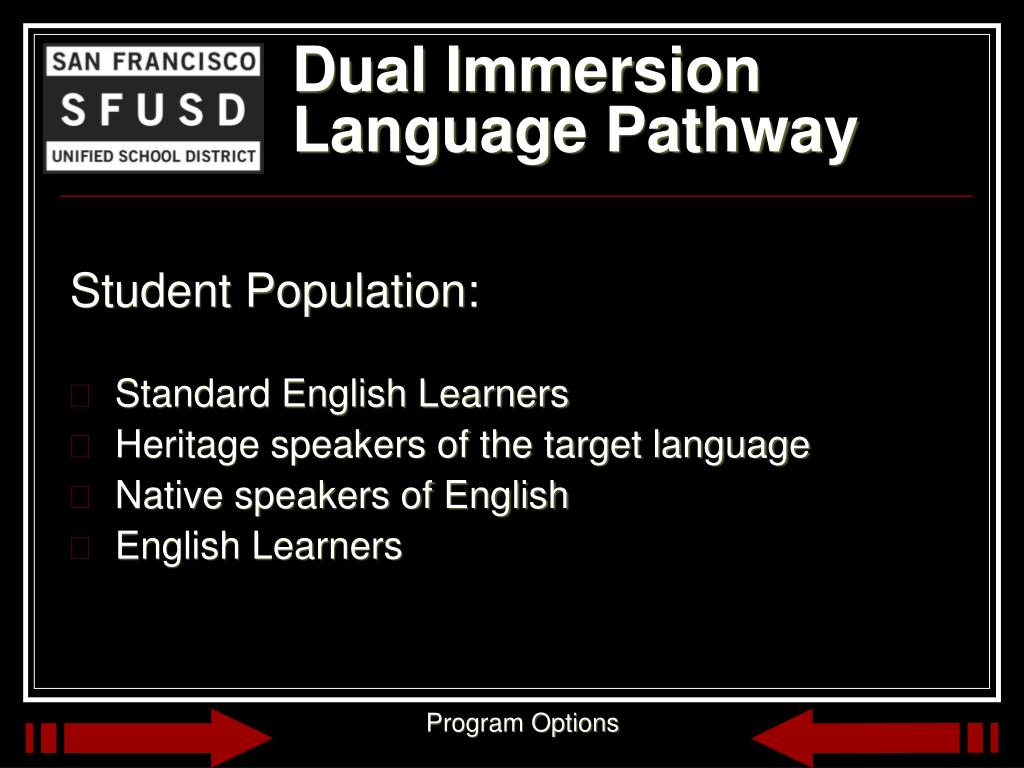 SAN FRANCISCO
SFUSD
UNIFIED SCHOOL DISTRICT

Dual Immersion Language Pathway

Student Population:

Standard English Learners
Heritage speakers of the target language
Native speakers of English
English Learners

Program Options